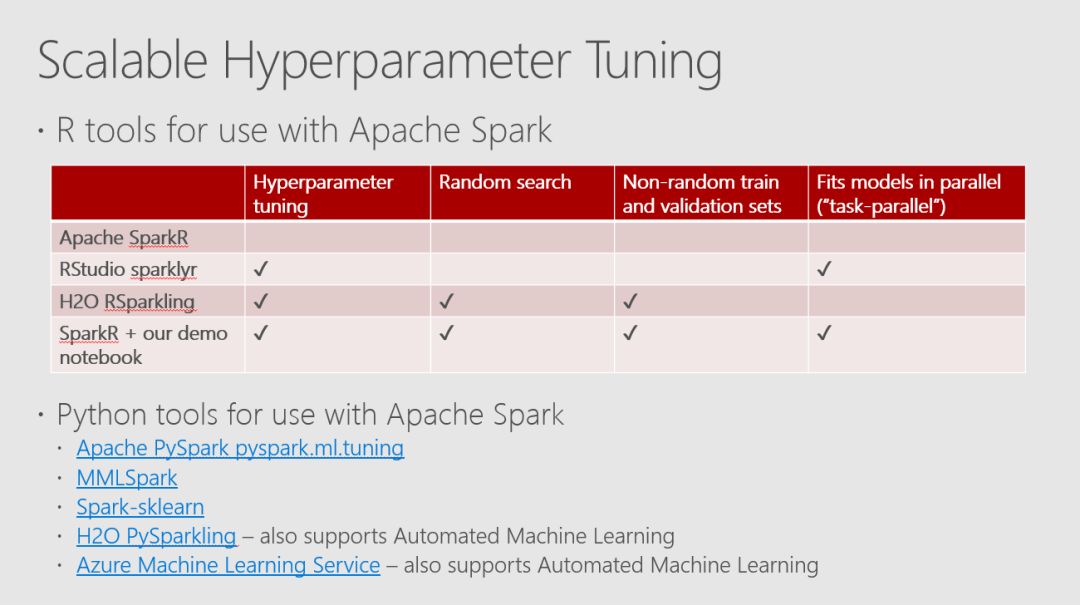 Scalable Hyperparameter Tuning

• R tools for use with Apache Spark

| | Hyperparameter tuning | Random search | Non-random train and validation sets | Fits models in parallel ("task-parallel") |
|---|---|---|---|---|
| Apache SparkR | | | | |
| RStudio sparklyr | ✓ | | | ✓ |
| H2O RSparkling | ✓ | ✓ | ✓ | |
| SparkR + our demo notebook | ✓ | ✓ | ✓ | ✓ |

• Python tools for use with Apache Spark
• Apache PySpark pyspark.ml.tuning
• MMLSpark
• Spark-sklearn
• H2O PySparkling – also supports Automated Machine Learning
• Azure Machine Learning Service – also supports Automated Machine Learning